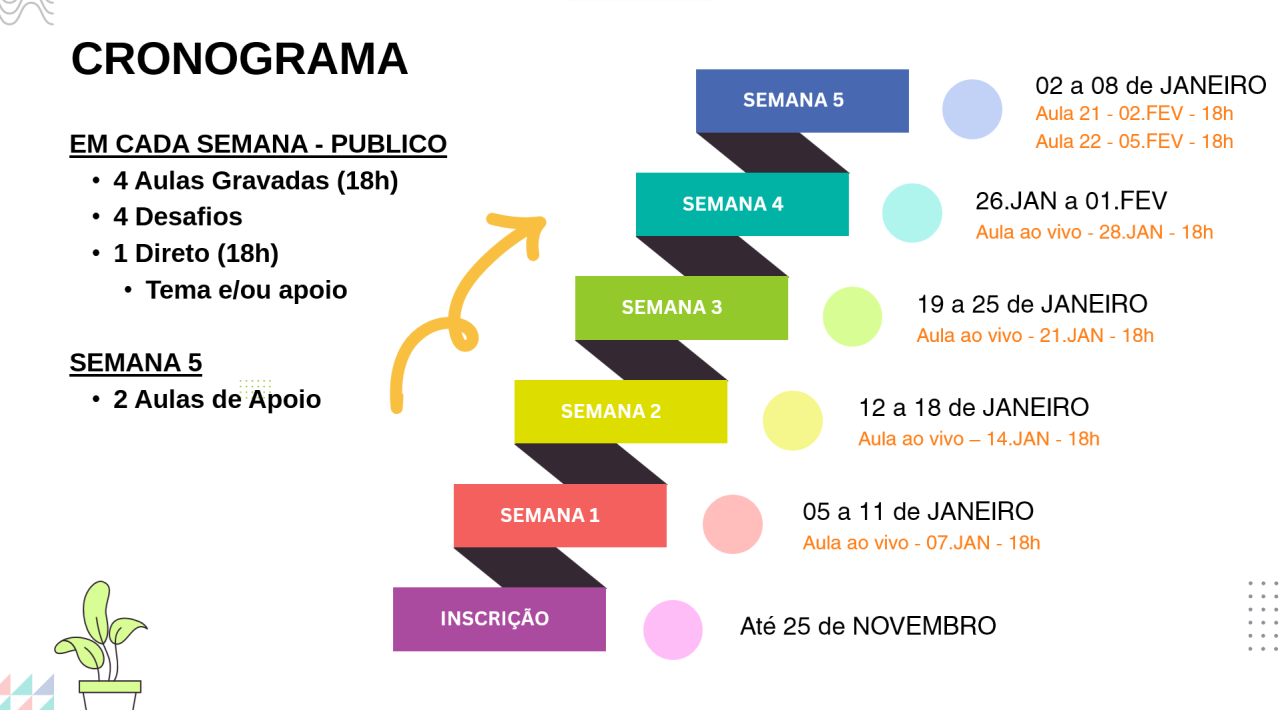 CRONOGRAMA

EM CADA SEMANA - PUBLICO
• 4 Aulas Gravadas (18h)
• 4 Desafios
• 1 Direto (18h)
  • Tema e/ou apoio

SEMANA 5
• 2 Aulas de Apoio

SEMANA 5
02 a 08 de JANEIRO
Aula 21 - 02.FEV - 18h
Aula 22 - 05.FEV - 18h

SEMANA 4
26.JAN a 01.FEV
Aula ao vivo - 28.JAN - 18h

SEMANA 3
19 a 25 de JANEIRO
Aula ao vivo - 21.JAN - 18h

SEMANA 2
12 a 18 de JANEIRO
Aula ao vivo – 14.JAN - 18h

SEMANA 1
05 a 11 de JANEIRO
Aula ao vivo - 07.JAN - 18h

INSCRIÇÃO
Até 25 de NOVEMBRO